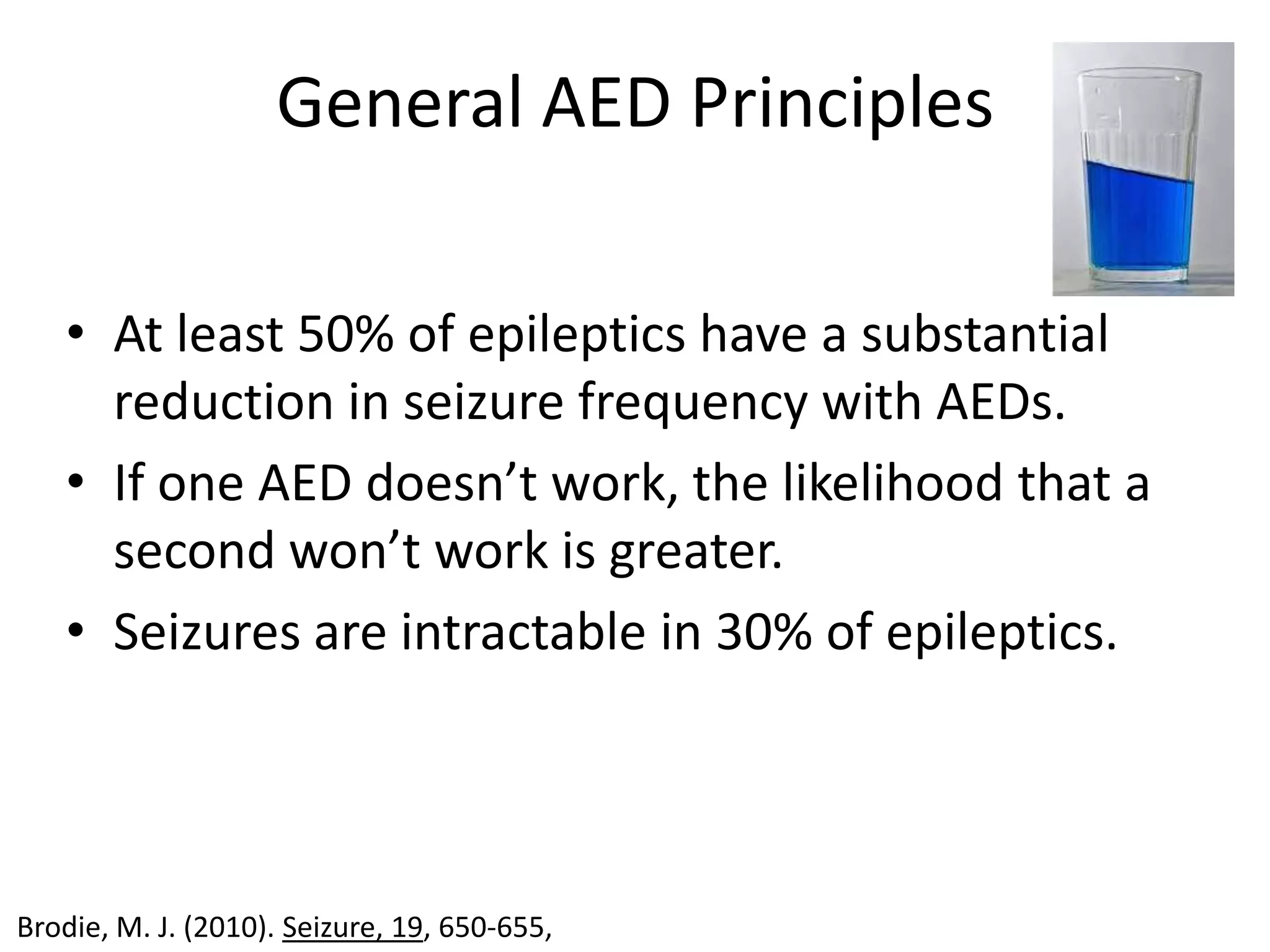 General AED Principles

• At least 50% of epileptics have a substantial reduction in seizure frequency with AEDs.
• If one AED doesn’t work, the likelihood that a second won’t work is greater.
• Seizures are intractable in 30% of epileptics.

Brodie, M. J. (2010). Seizure, 19, 650-655,